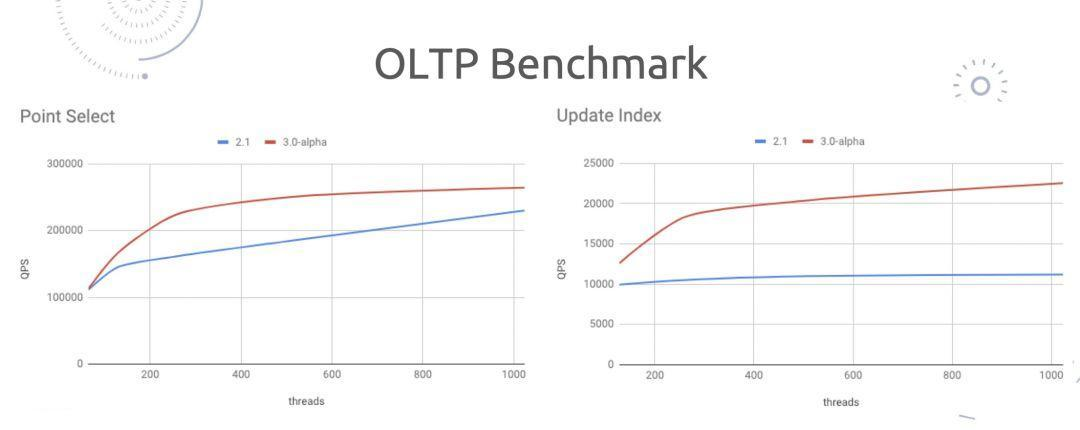 OLTP Benchmark

Point Select

2.1
3.0-alpha

300000
200000
100000
0
QPS
200
400
600
800
1000
threads

Update Index

2.1
3.0-alpha

25000
20000
15000
10000
5000
0
QPS
200
400
600
800
1000
threads